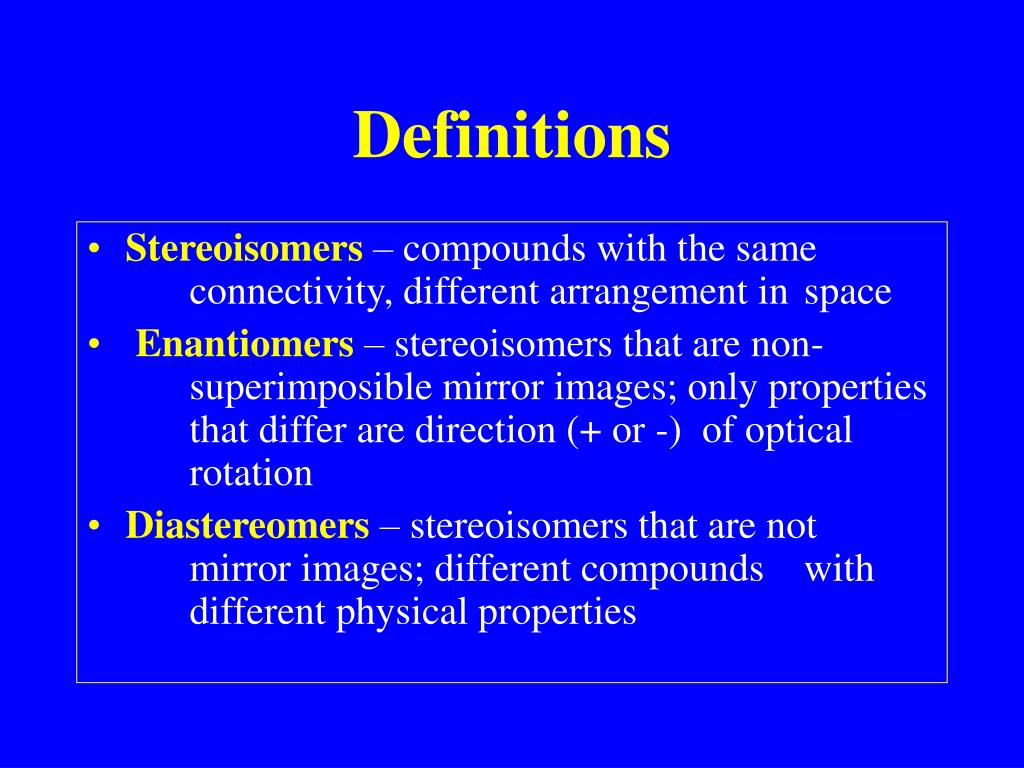 Definitions

• Stereoisomers – compounds with the same connectivity, different arrangement in space

• Enantiomers – stereoisomers that are non-superimposible mirror images; only properties that differ are direction (+ or -) of optical rotation

• Diastereomers – stereoisomers that are not mirror images; different compounds with different physical properties